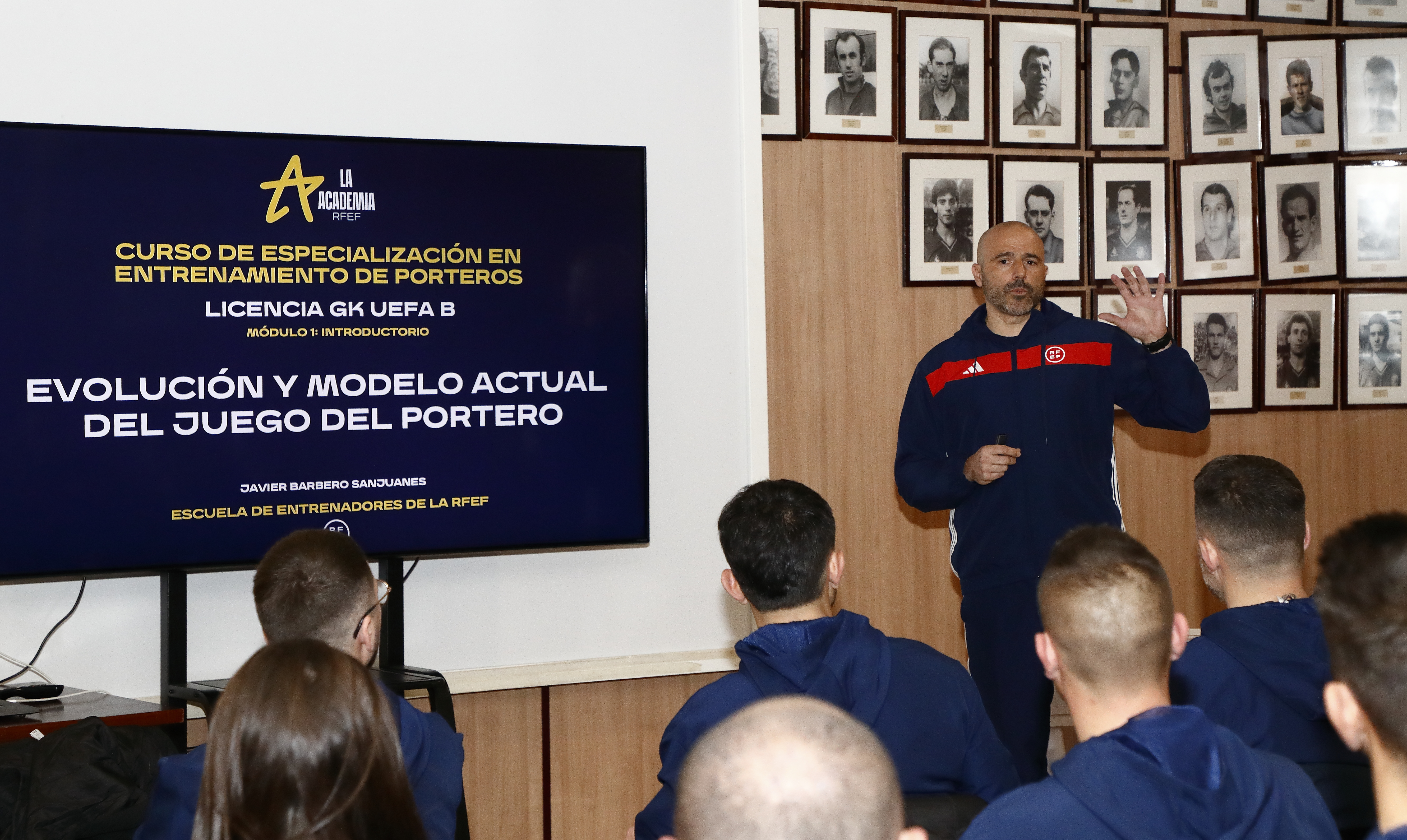 LA ACADEMIA RFEF

CURSO DE ESPECIALIZACIÓN EN ENTRENAMIENTO DE PORTEROS

LICENCIA GK UEFA B

MÓDULO 1: INTRODUCTORIO

EVOLUCIÓN Y MODELO ACTUAL DEL JUEGO DEL PORTERO

JAVIER BARBERO SANJUANES

ESCUELA DE ENTRENADORES DE LA RFEF

RFEF